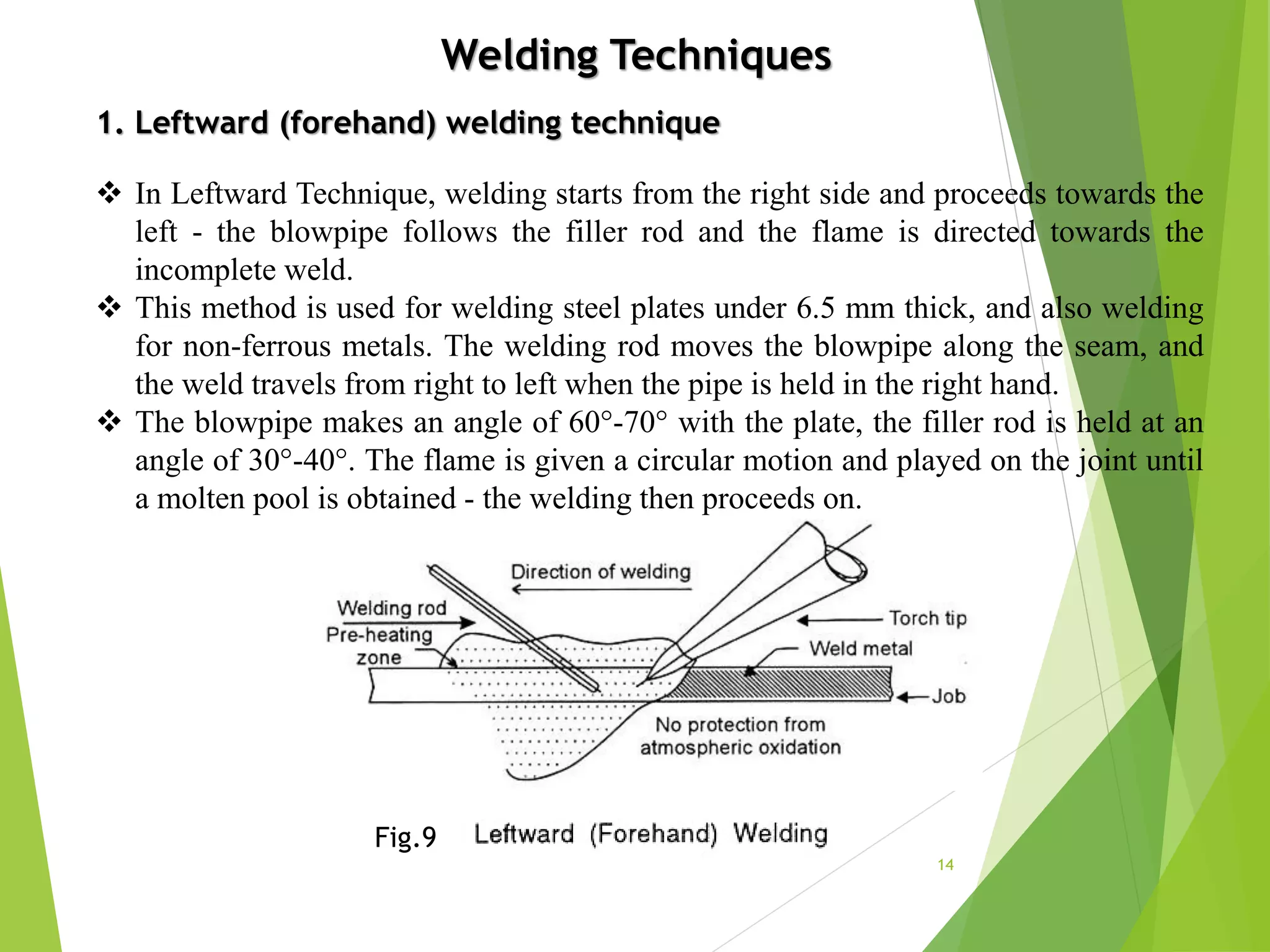 Welding Techniques

1. Leftward (forehand) welding technique

❖ In Leftward Technique, welding starts from the right side and proceeds towards the left - the blowpipe follows the filler rod and the flame is directed towards the incomplete weld.

❖ This method is used for welding steel plates under 6.5 mm thick, and also welding for non-ferrous metals. The welding rod moves the blowpipe along the seam, and the weld travels from right to left when the pipe is held in the right hand.

❖ The blowpipe makes an angle of 60°-70° with the plate, the filler rod is held at an angle of 30°-40°. The flame is given a circular motion and played on the joint until a molten pool is obtained - the welding then proceeds on.

Direction of welding

Welding rod

Pre-heating zone

Torch tip

Weld metal

Job

No protection from atmospheric oxidation

Fig.9 Leftward (Forehand) Welding

14